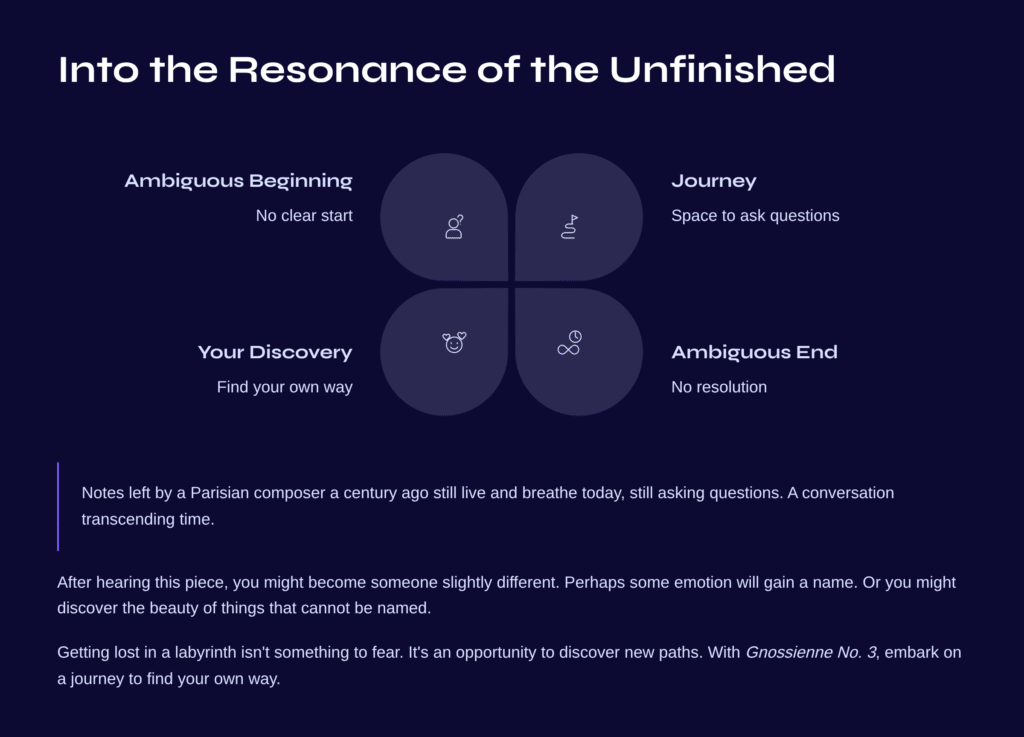 Into the Resonance of the Unfinished

Ambiguous Beginning
No clear start

Journey
Space to ask questions

Your Discovery
Find your own way

Ambiguous End
No resolution

Notes left by a Parisian composer a century ago still live and breathe today, still asking questions. A conversation transcending time.

After hearing this piece, you might become someone slightly different. Perhaps some emotion will gain a name. Or you might discover the beauty of things that cannot be named.

Getting lost in a labyrinth isn't something to fear. It's an opportunity to discover new paths. With Gnossienne No. 3, embark on a journey to find your own way.